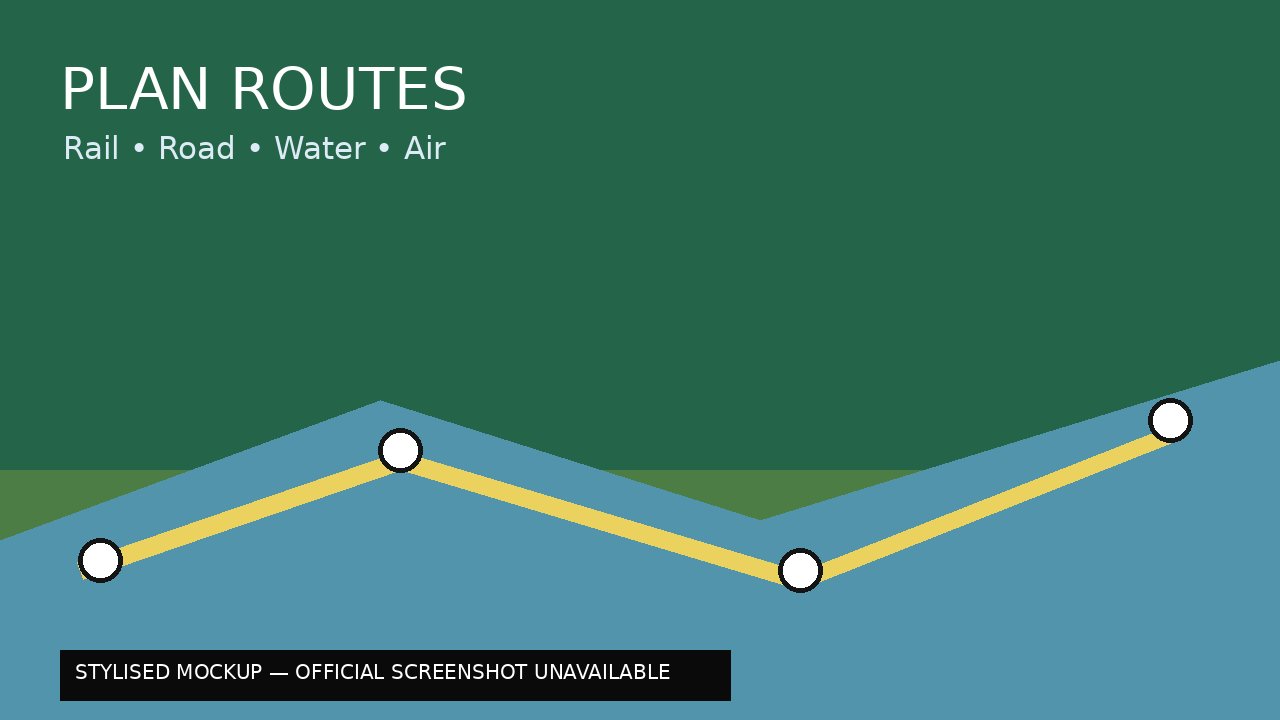 PLAN ROUTES

Rail • Road • Water • Air

STYLISED MOCKUP — OFFICIAL SCREENSHOT UNAVAILABLE